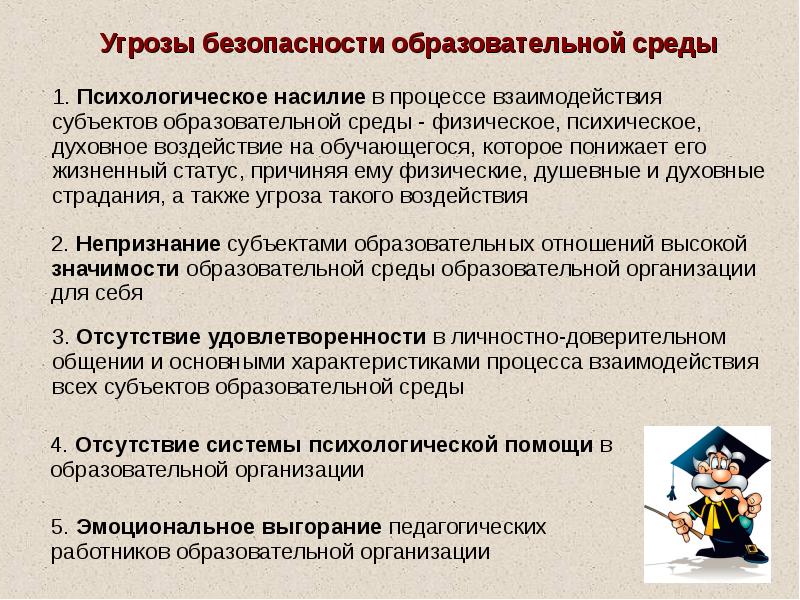 Угрозы безопасности образовательной среды

1. Психологическое насилие в процессе взаимодействия субъектов образовательной среды - физическое, психическое, духовное воздействие на обучающегося, которое понижает его жизненный статус, причиняя ему физические, душевные и духовные страдания, а также угроза такого воздействия

2. Непризнание субъектами образовательных отношений высокой значимости образовательной среды образовательной организации для себя

3. Отсутствие удовлетворенности в личностно-доверительном общении и основными характеристиками процесса взаимодействия всех субъектов образовательной среды

4. Отсутствие системы психологической помощи в образовательной организации

5. Эмоциональное выгорание педагогических работников образовательной организации